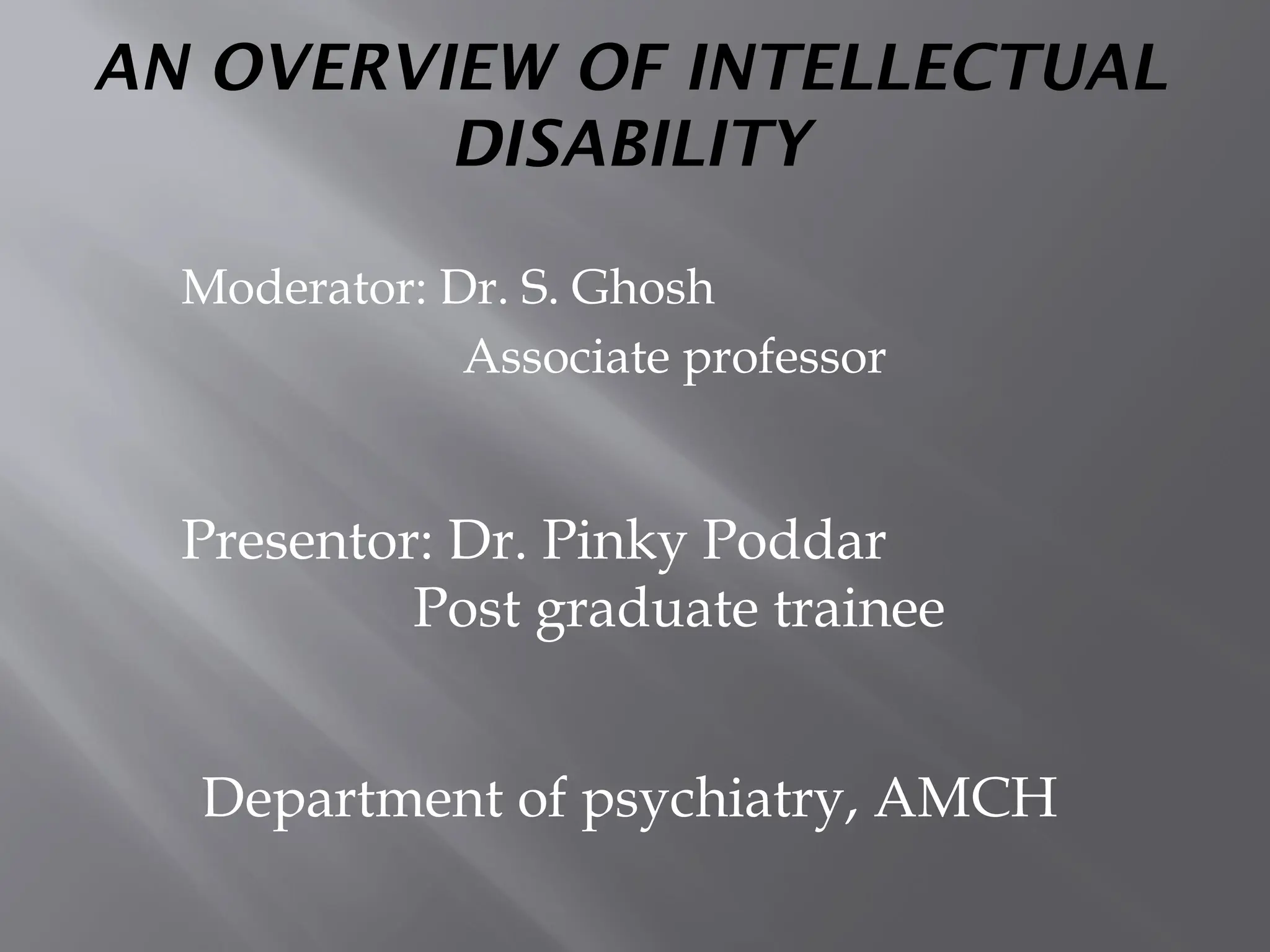 AN OVERVIEW OF INTELLECTUAL DISABILITY

Moderator: Dr. S. Ghosh
Associate professor

Presentor: Dr. Pinky Poddar
Post graduate trainee

Department of psychiatry, AMCH